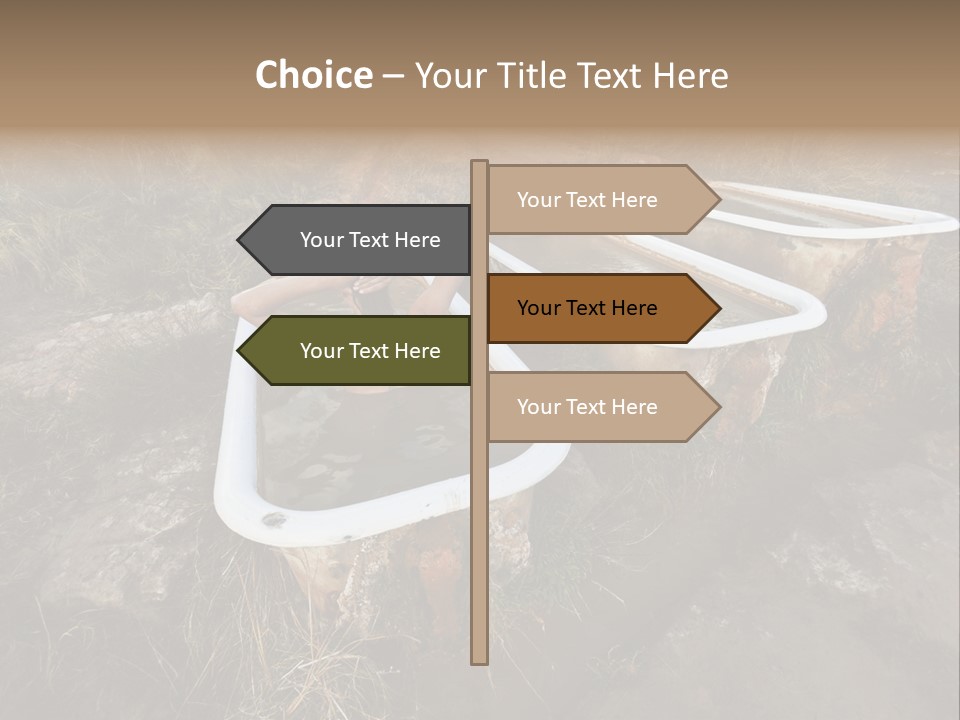 Choice – Your Title Text Here

Your Text Here

Your Text Here

Your Text Here

Your Text Here

Your Text Here